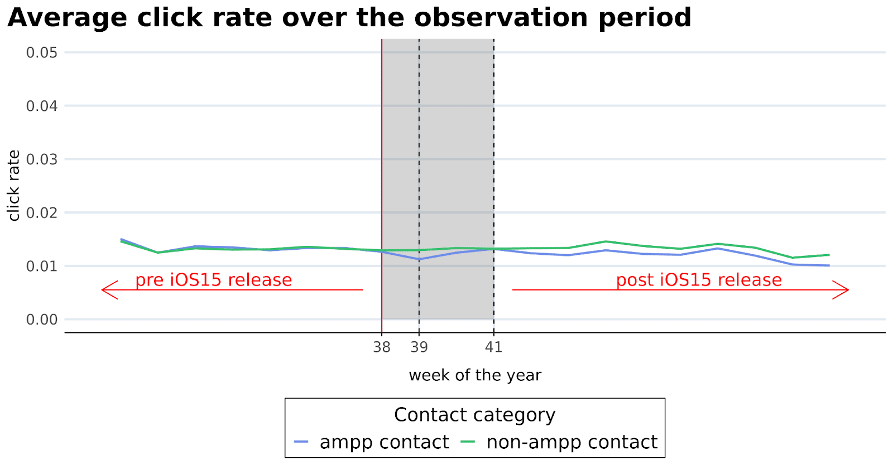 Average click rate over the observation period

click rate

0.05
0.04
0.03
0.02
0.01
0.00

pre iOS15 release

post iOS15 release

38 39 41

week of the year

Contact category
ampp contact non-ampp contact